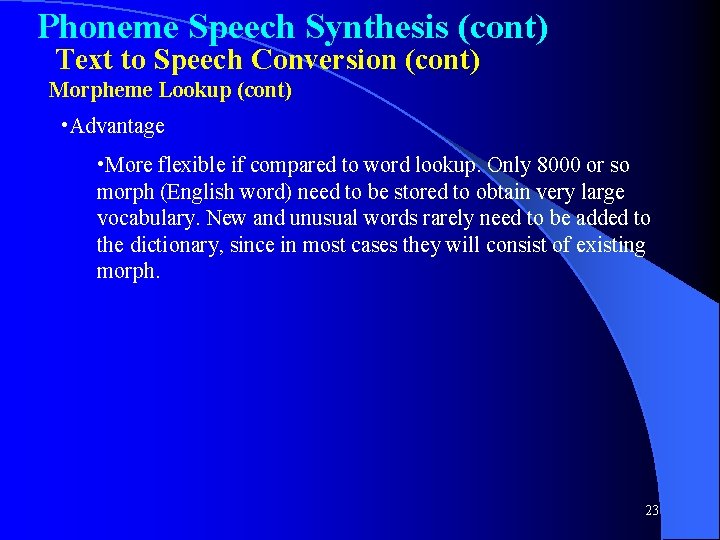 Phoneme Speech Synthesis (cont)

Text to Speech Conversion (cont)

Morpheme Lookup (cont)

•Advantage

•More flexible if compared to word lookup. Only 8000 or so morph (English word) need to be stored to obtain very large vocabulary. New and unusual words rarely need to be added to the dictionary, since in most cases they will consist of existing morph.

23